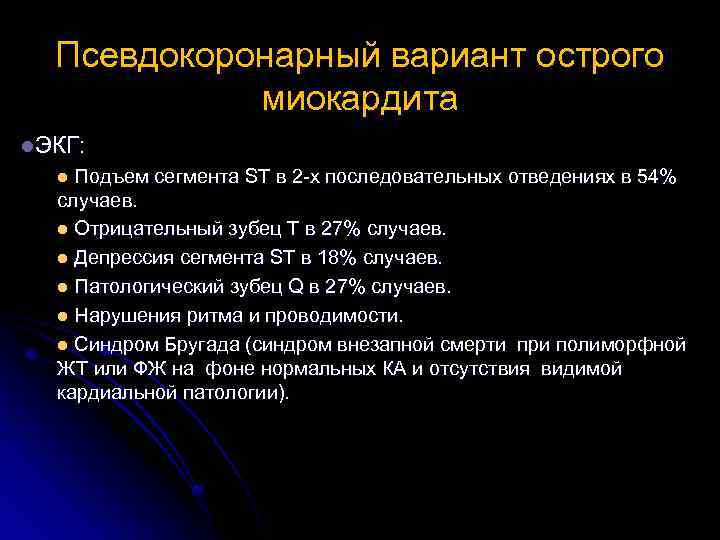 Псевдокоронарный вариант острого миокардита

ЭКГ:

Подъем сегмента ST в 2-х последовательных отведениях в 54% случаев.

Отрицательный зубец T в 27% случаев.

Депрессия сегмента ST в 18% случаев.

Патологический зубец Q в 27% случаев.

Нарушения ритма и проводимости.

Синдром Бругада (синдром внезапной смерти при полиморфной ЖТ или ФЖ на фоне нормальных КА и отсутствия видимой кардиальной патологии).